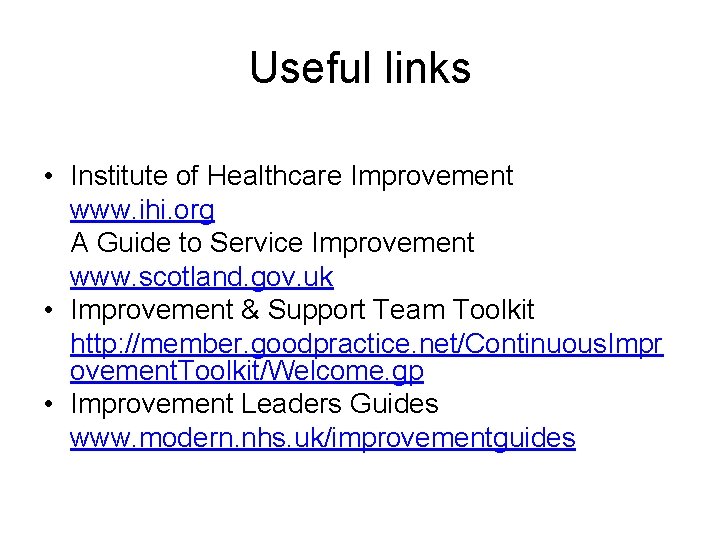 Useful links

• Institute of Healthcare Improvement
www.ihi.org
A Guide to Service Improvement
www.scotland.gov.uk
• Improvement & Support Team Toolkit
http://member.goodpractice.net/ContinuousImprovementToolkit/Welcome.gp
• Improvement Leaders Guides
www.modern.nhs.uk/improvementguides